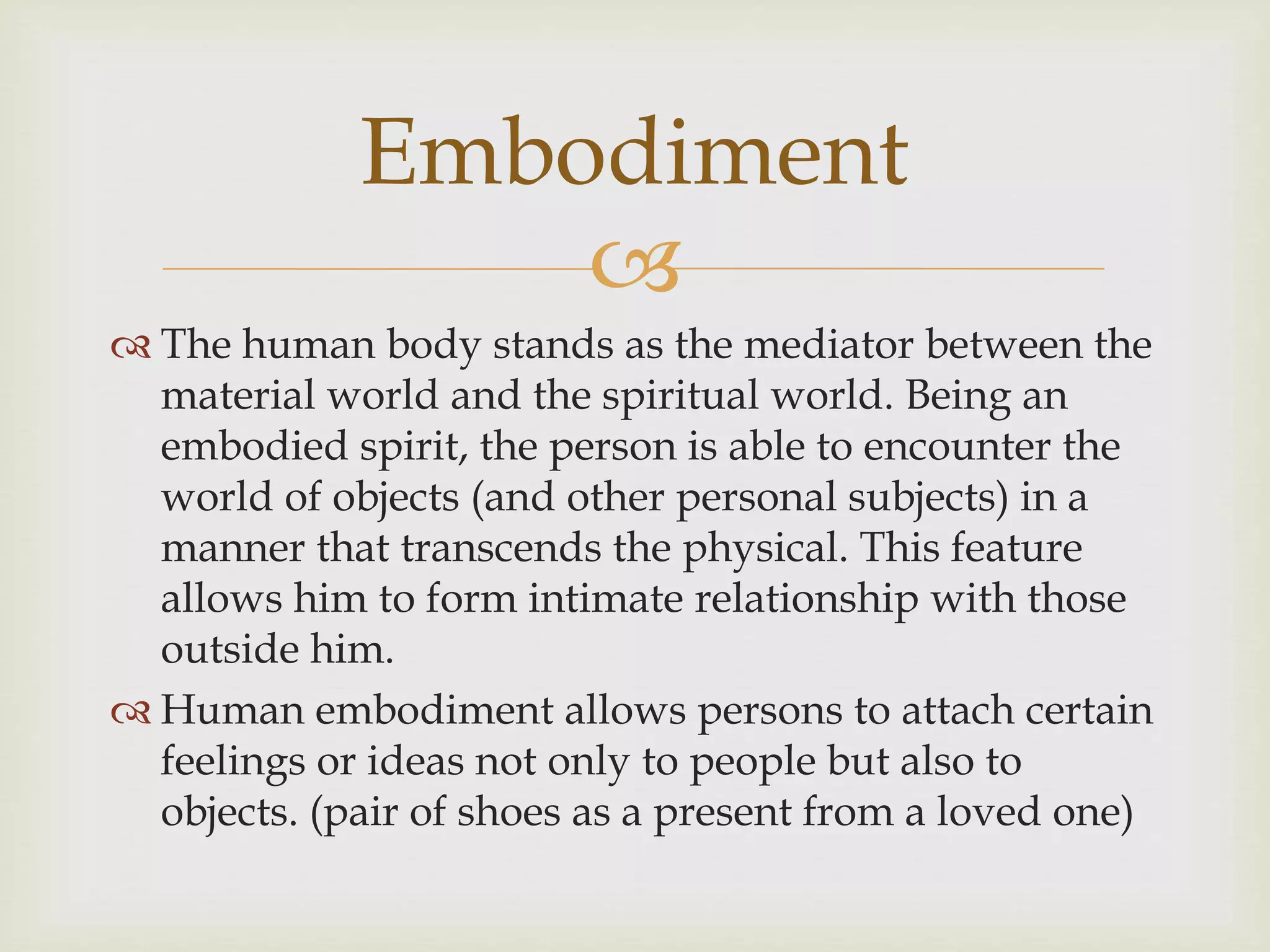 Embodiment

The human body stands as the mediator between the material world and the spiritual world. Being an embodied spirit, the person is able to encounter the world of objects (and other personal subjects) in a manner that transcends the physical. This feature allows him to form intimate relationship with those outside him.

Human embodiment allows persons to attach certain feelings or ideas not only to people but also to objects. (pair of shoes as a present from a loved one)